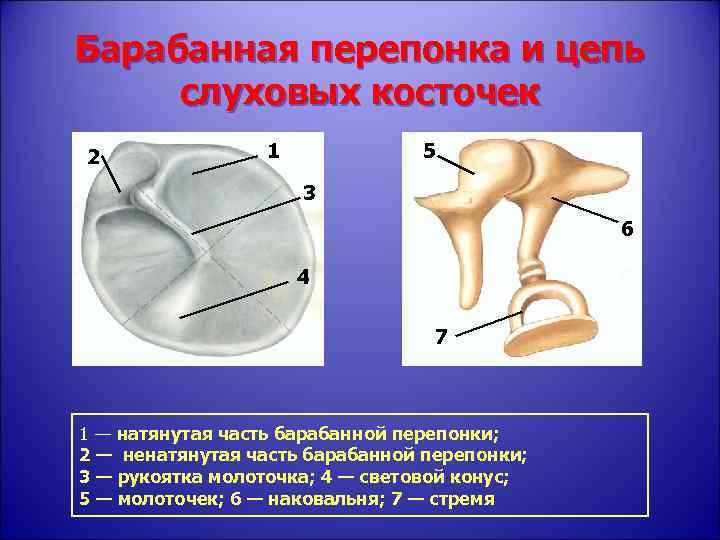 Барабанная перепонка и цепь слуховых косточек

2
1
3
4

5
6
7

1 — натянутая часть барабанной перепонки;
2 — ненатянутая часть барабанной перепонки;
3 — рукоятка молоточка; 4 — световой конус;
5 — молоточек; 6 — наковальня; 7 — стремя